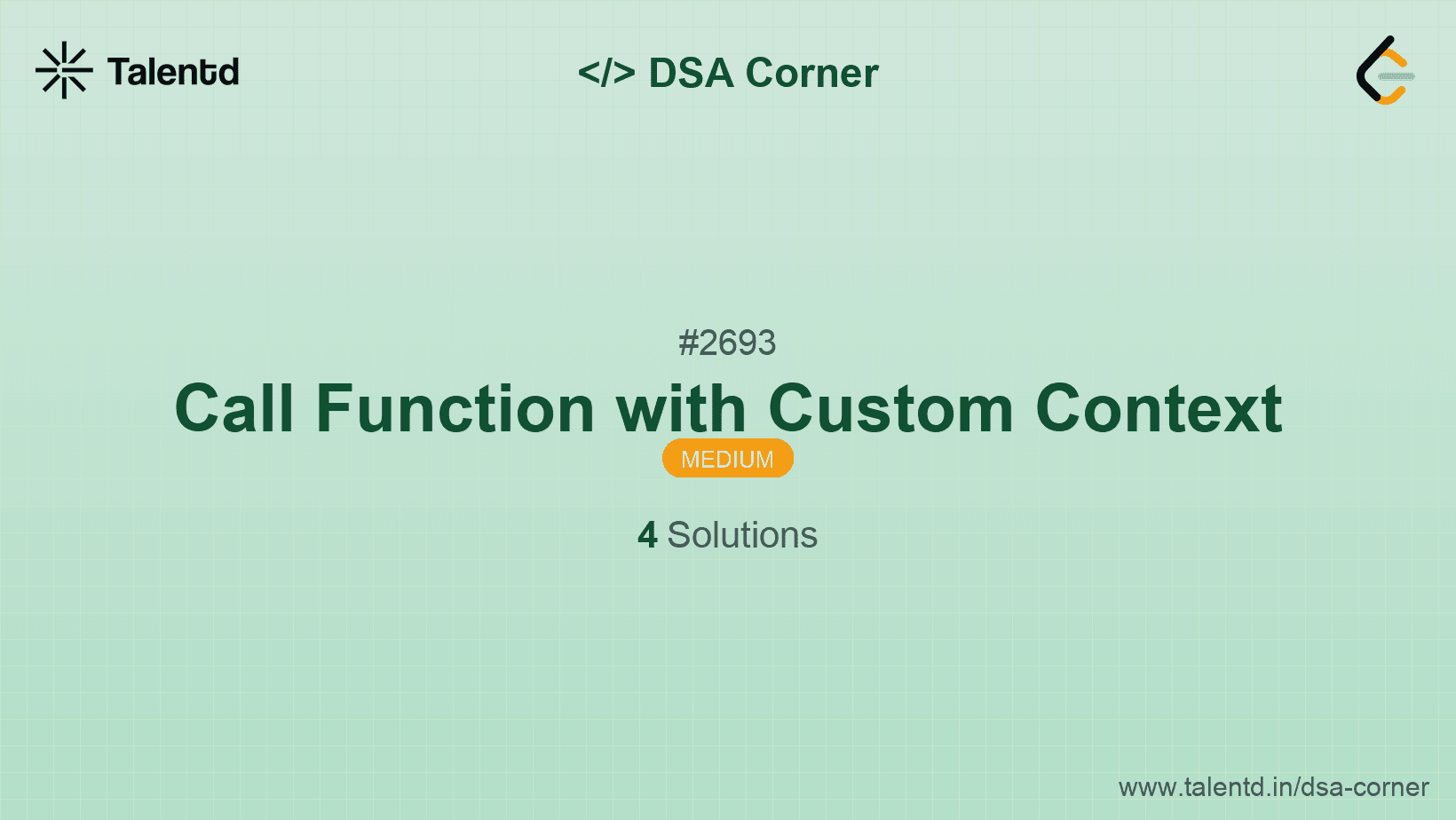 Talentd

</> DSA Corner

#2693

Call Function with Custom Context

MEDIUM

4 Solutions

www.talentd.in/dsa-corner